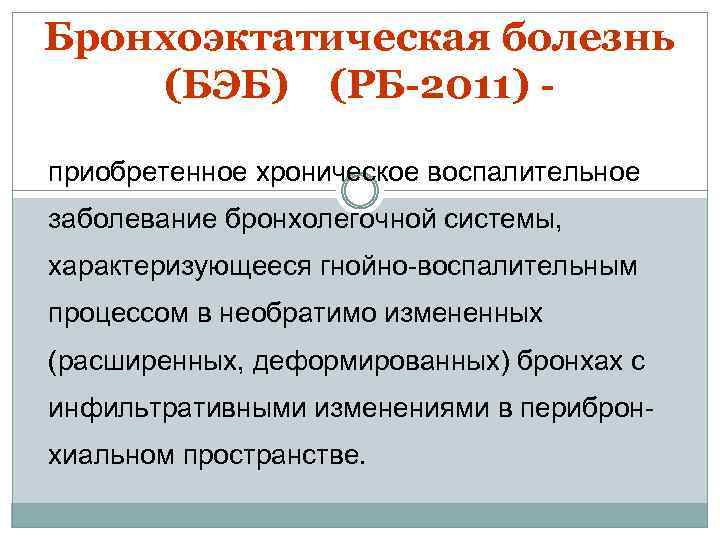 Бронхоэктатическая болезнь (БЭБ) (РБ-2011) -

приобретенное хроническое воспалительное заболевание бронхолегочной системы, характеризующееся гнойно-воспалительным процессом в необратимо измененных (расширенных, деформированных) бронхах с инфильтративными изменениями в перибронхиальном пространстве.